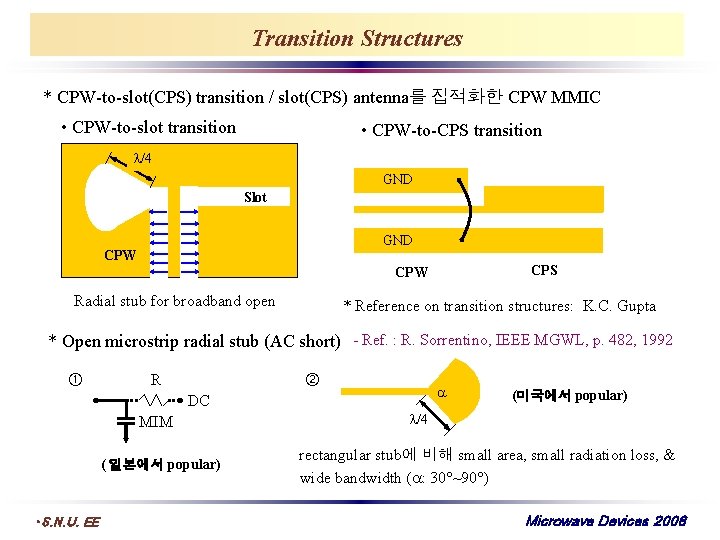 Transition Structures

* CPW-to-slot(CPS) transition / slot(CPS) antenna를 집적화한 CPW MMIC

• CPW-to-slot transition

$\lambda/4$

Slot

CPW

Radial stub for broadband open

• CPW-to-CPS transition

GND

GND

CPW

CPS

* Reference on transition structures: K.C. Gupta

* Open microstrip radial stub (AC short)

- Ref. : R. Sorrentino, IEEE MGWL, p. 482, 1992

①

R

DC

MIM

(일본에서 popular)

②

$\alpha$

$\lambda/4$

(미국에서 popular)

rectangular stub에 비해 small area, small radiation loss, & wide bandwidth ($\alpha$: 30°~90°)

•S.N.U. EE

Microwave Devices 2008